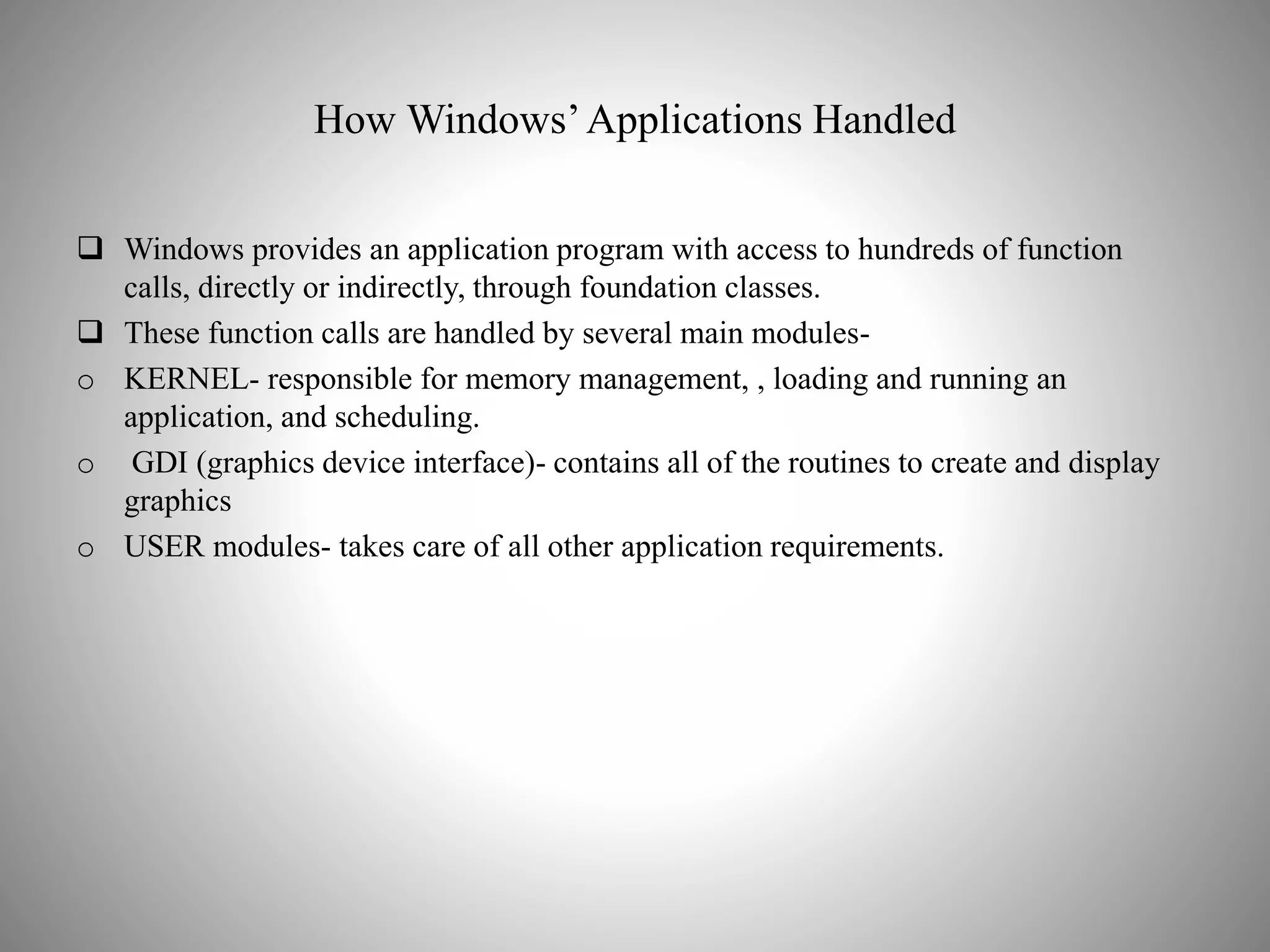 How Windows’ Applications Handled

❑ Windows provides an application program with access to hundreds of function calls, directly or indirectly, through foundation classes.

❑ These function calls are handled by several main modules-

o KERNEL- responsible for memory management, , loading and running an application, and scheduling.

o GDI (graphics device interface)- contains all of the routines to create and display graphics

o USER modules- takes care of all other application requirements.